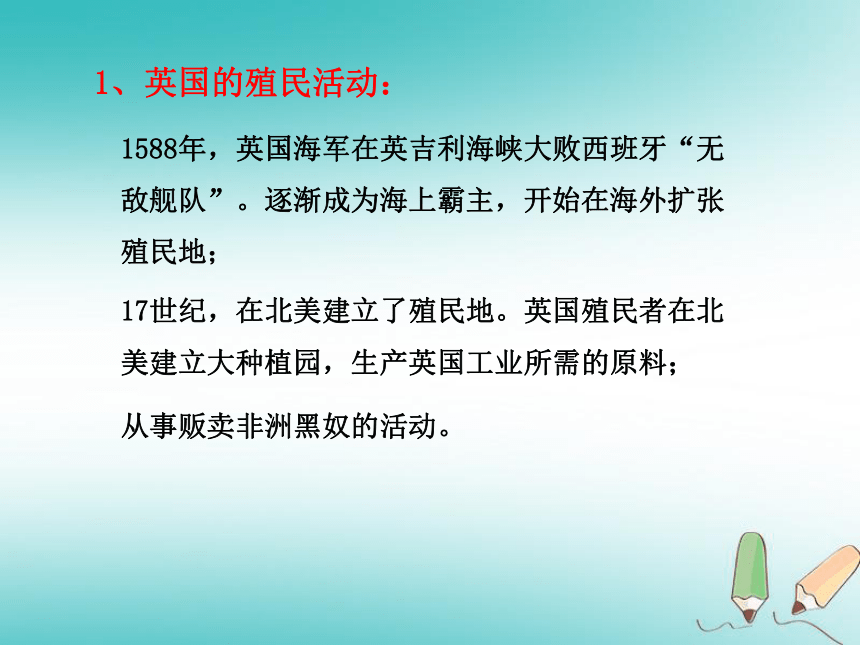 1、英国的殖民活动：

1588年，英国海军在英吉利海峡大败西班牙“无敌舰队”。逐渐成为海上霸主，开始在海外扩张殖民地；

17世纪，在北美建立了殖民地。英国殖民者在北美建立大种植园，生产英国工业所需的原料；

从事贩卖非洲黑奴的活动。